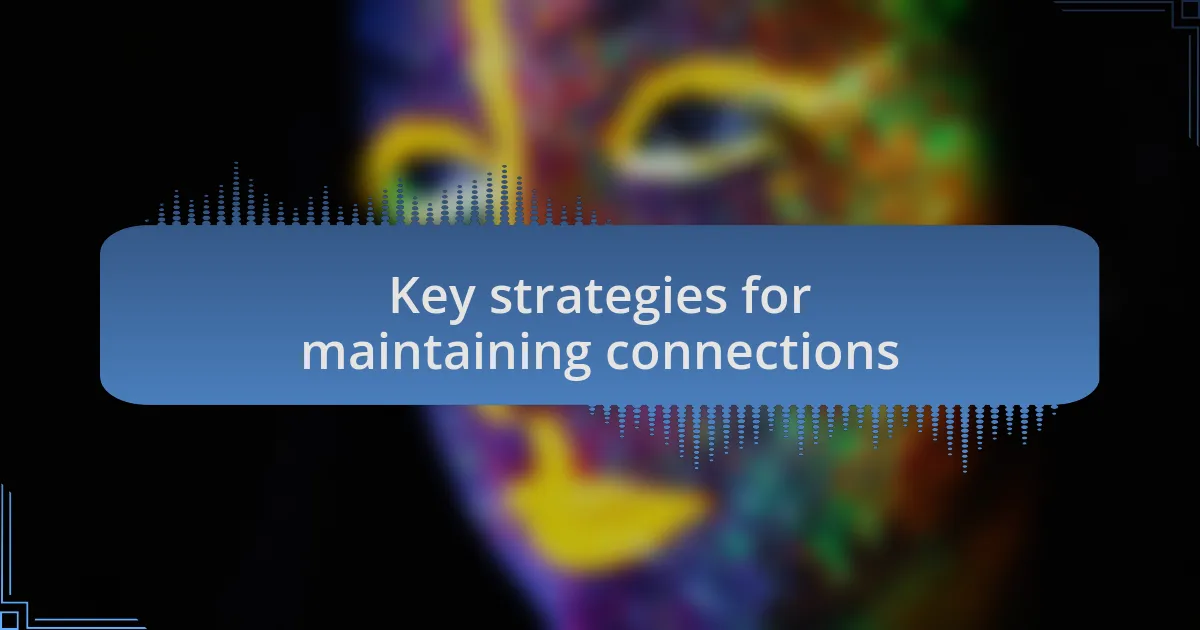 Key strategies for maintaining connections